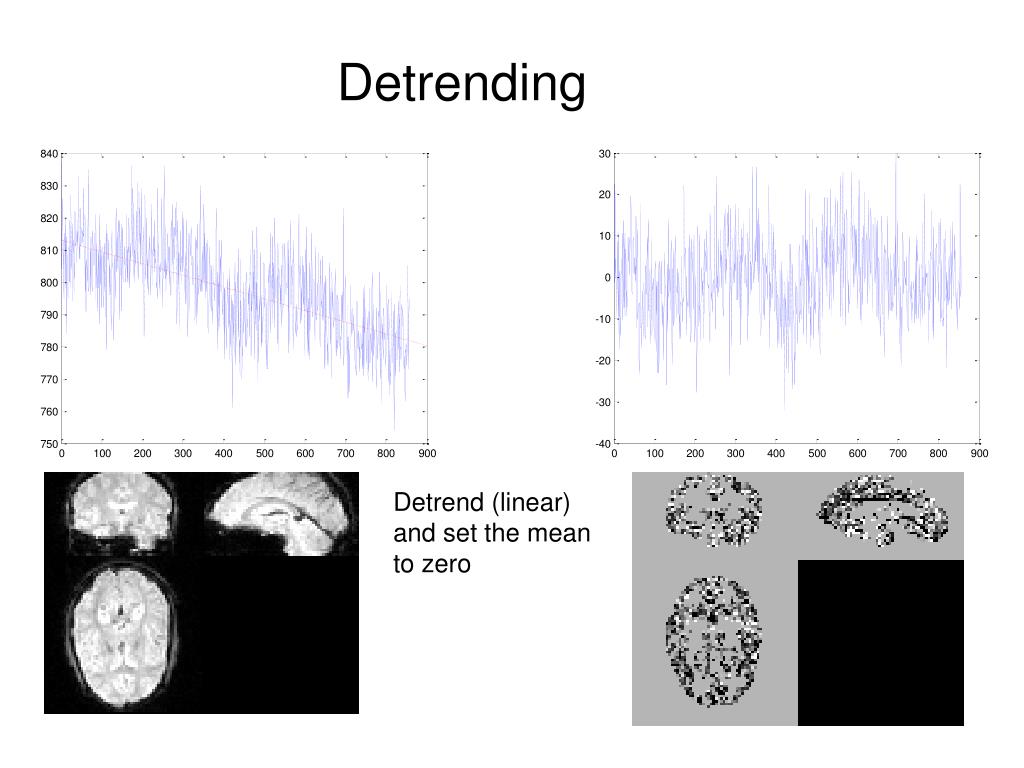 Detrending

840
830
820
810
800
790
780
770
760
750
0 100 200 300 400 500 600 700 800 900

30
20
10
0
-10
-20
-30
-40
0 100 200 300 400 500 600 700 800 900

Detrend (linear) and set the mean to zero